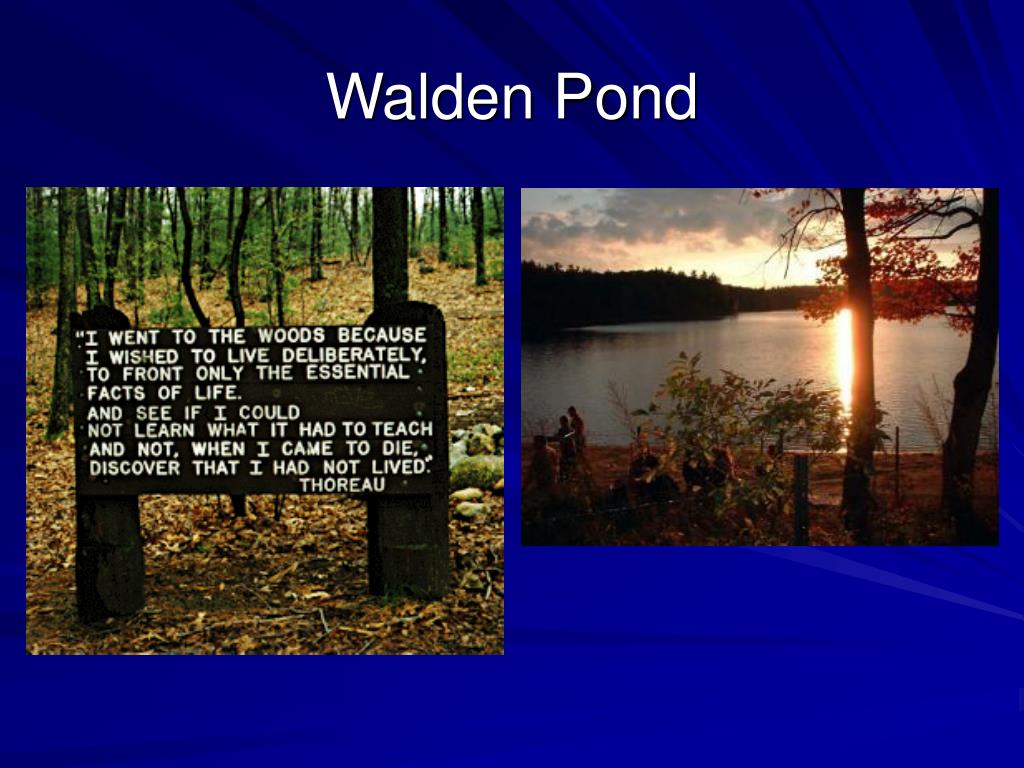 Walden Pond

"I WENT TO THE WOODS BECAUSE I WISHED TO LIVE DELIBERATELY, TO FRONT ONLY THE ESSENTIAL FACTS OF LIFE. AND SEE IF I COULD NOT LEARN WHAT IT HAD TO TEACH AND NOT, WHEN I CAME TO DIE, DISCOVER THAT I HAD NOT LIVED."
THOREAU